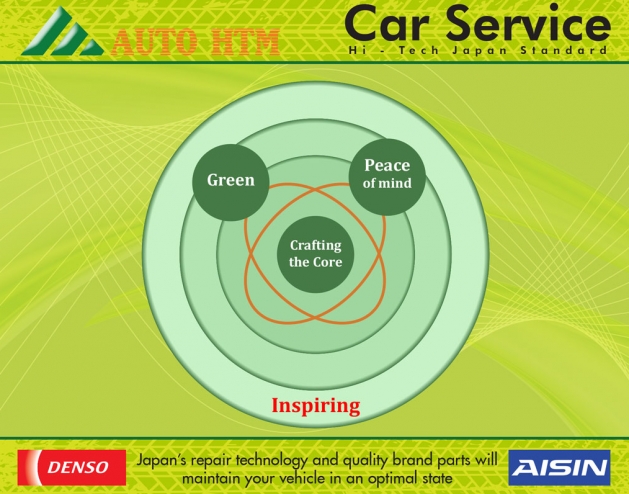 AUTO HTM

Car Service
Hi - Tech Japan Standard

Green

Peace of mind

Crafting the Core

Inspiring

DENSO

Japan's repair technology and quality brand parts will maintain your vehicle in an optimal state

AISIN